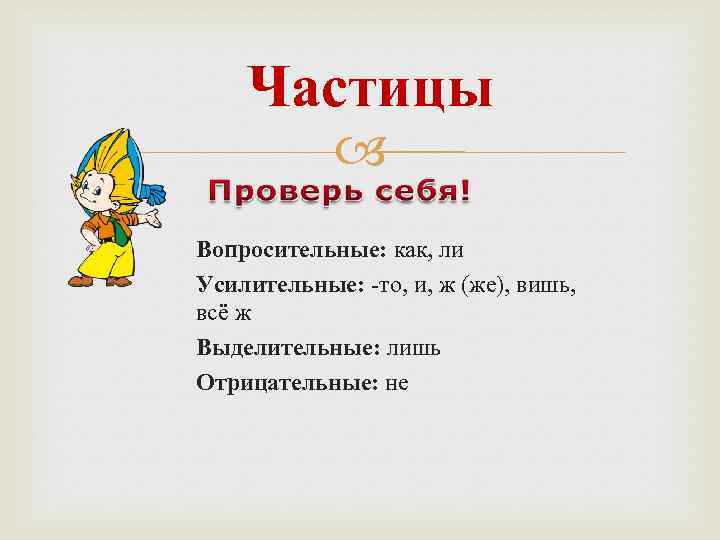 Частицы

Проверь себя!

Вопросительные: как, ли

Усилительные: -то, и, ж (же), вишь, всё ж

Выделительные: лишь

Отрицательные: не